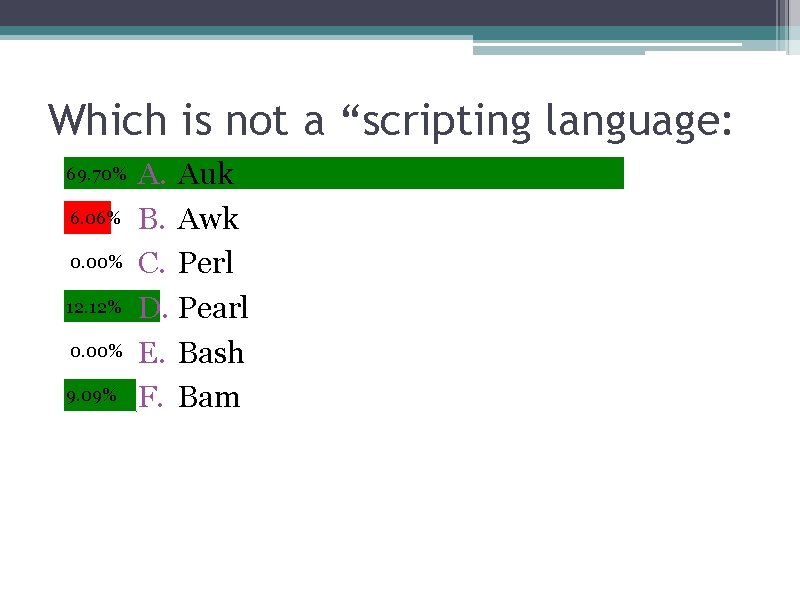 Which is not a “scripting language:

69.70% A. Auk
6.06% B. Awk
0.00% C. Perl
12.12% D. Pearl
0.00% E. Bash
9.09% F. Bam